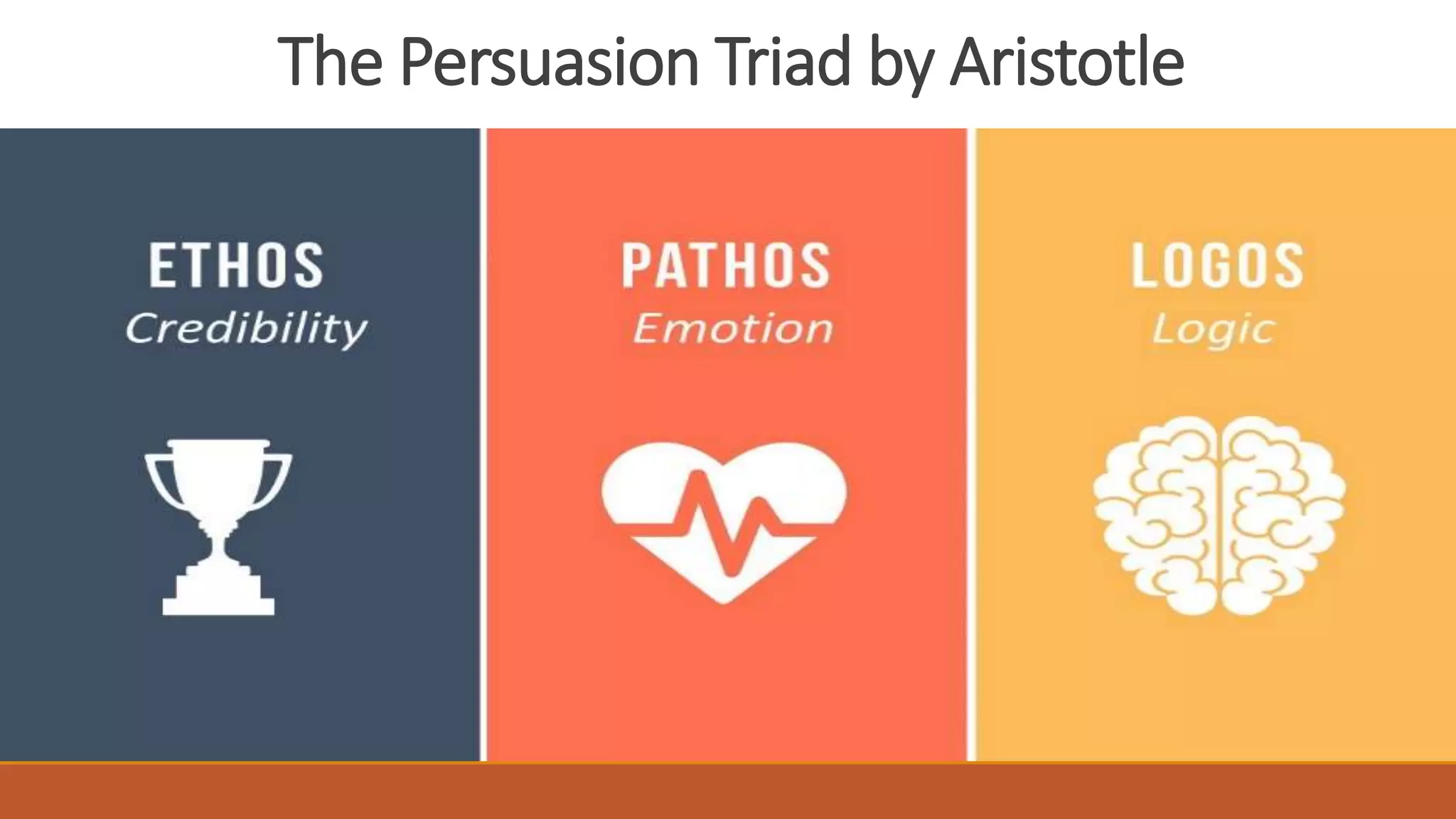 The Persuasion Triad by Aristotle

ETHOS
Credibility

PATHOS
Emotion

LOGOS
Logic